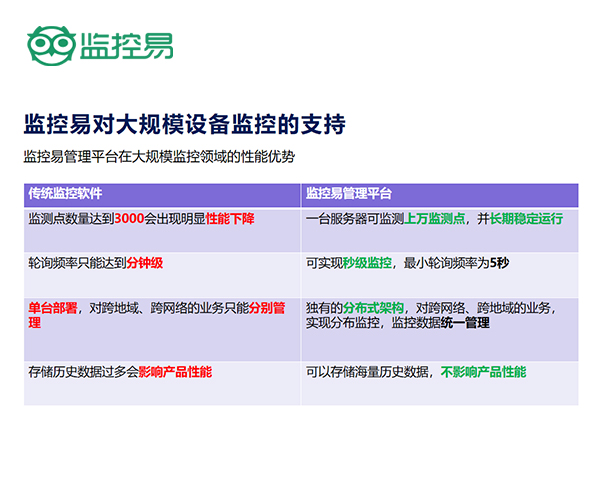 监控易

监控易对大规模设备监控的支持

监控易管理平台在大规模监控领域的性能优势

| 传统监控软件 | 监控易管理平台 |
|---|---|
| 监测点数量达到3000会出现明显性能下降 | 一台服务器可监测上万监测点，并长期稳定运行 |
| 轮询频率只能达到分钟级 | 可实现秒级监控，最小轮询频率为5秒 |
| 单台部署，对跨地域、跨网络的业务只能分别管理 | 独有的分布式架构，对跨网络、跨地域的业务，实现分布监控，监控数据统一管理 |
| 存储历史数据过多会影响产品性能 | 可以存储海量历史数据，不影响产品性能 |